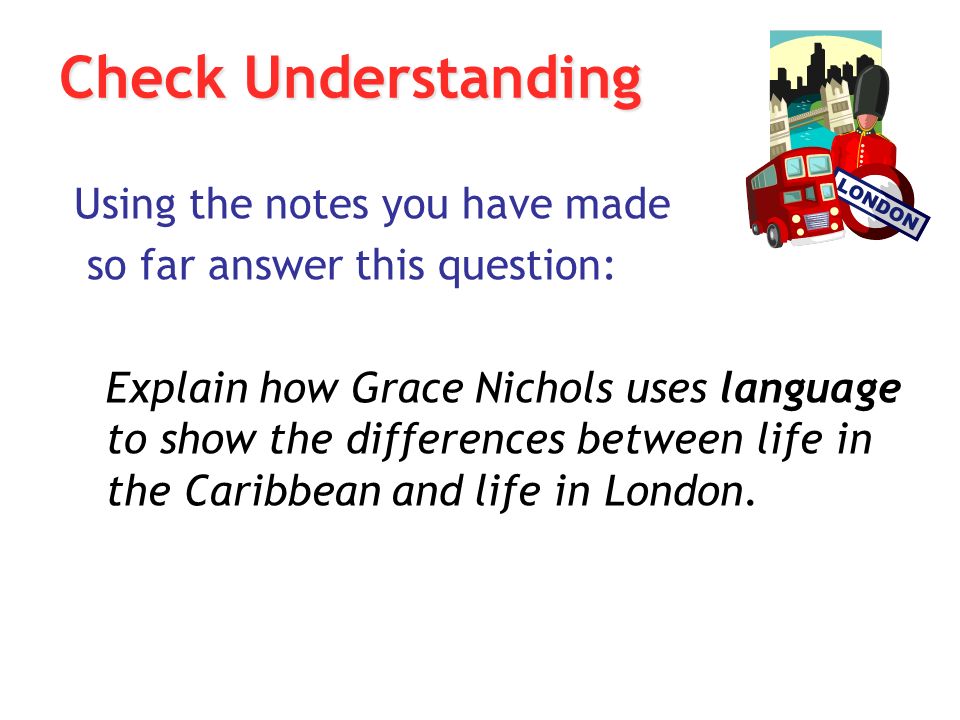 Check Understanding

LONDON

Using the notes you have made so far answer this question:

Explain how Grace Nichols uses language to show the differences between life in the Caribbean and life in London.